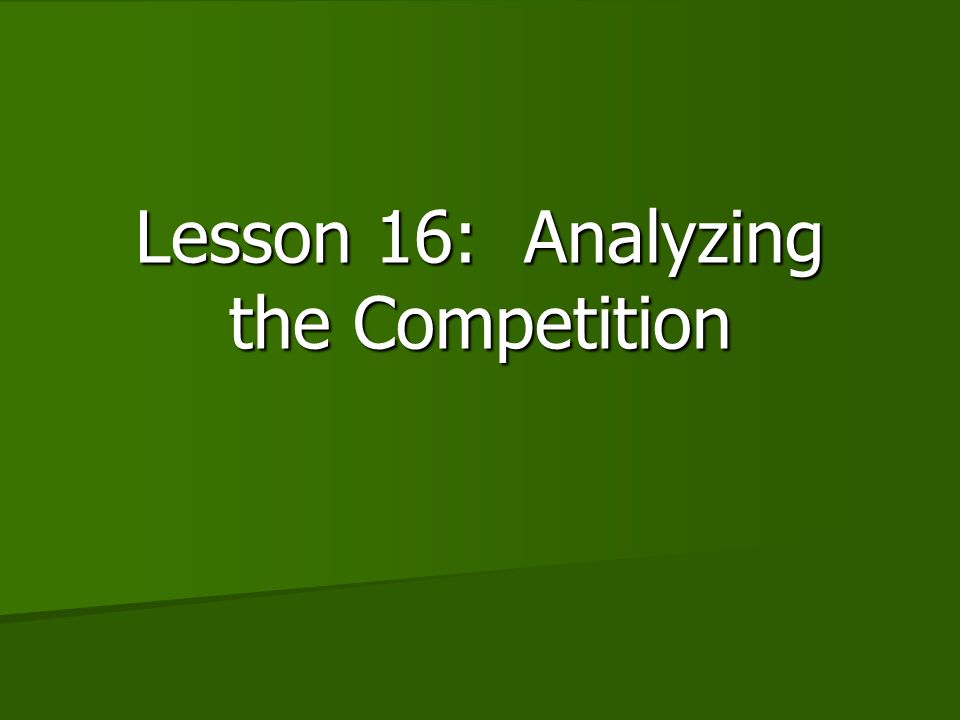 Lesson 16:  Analyzing the Competition